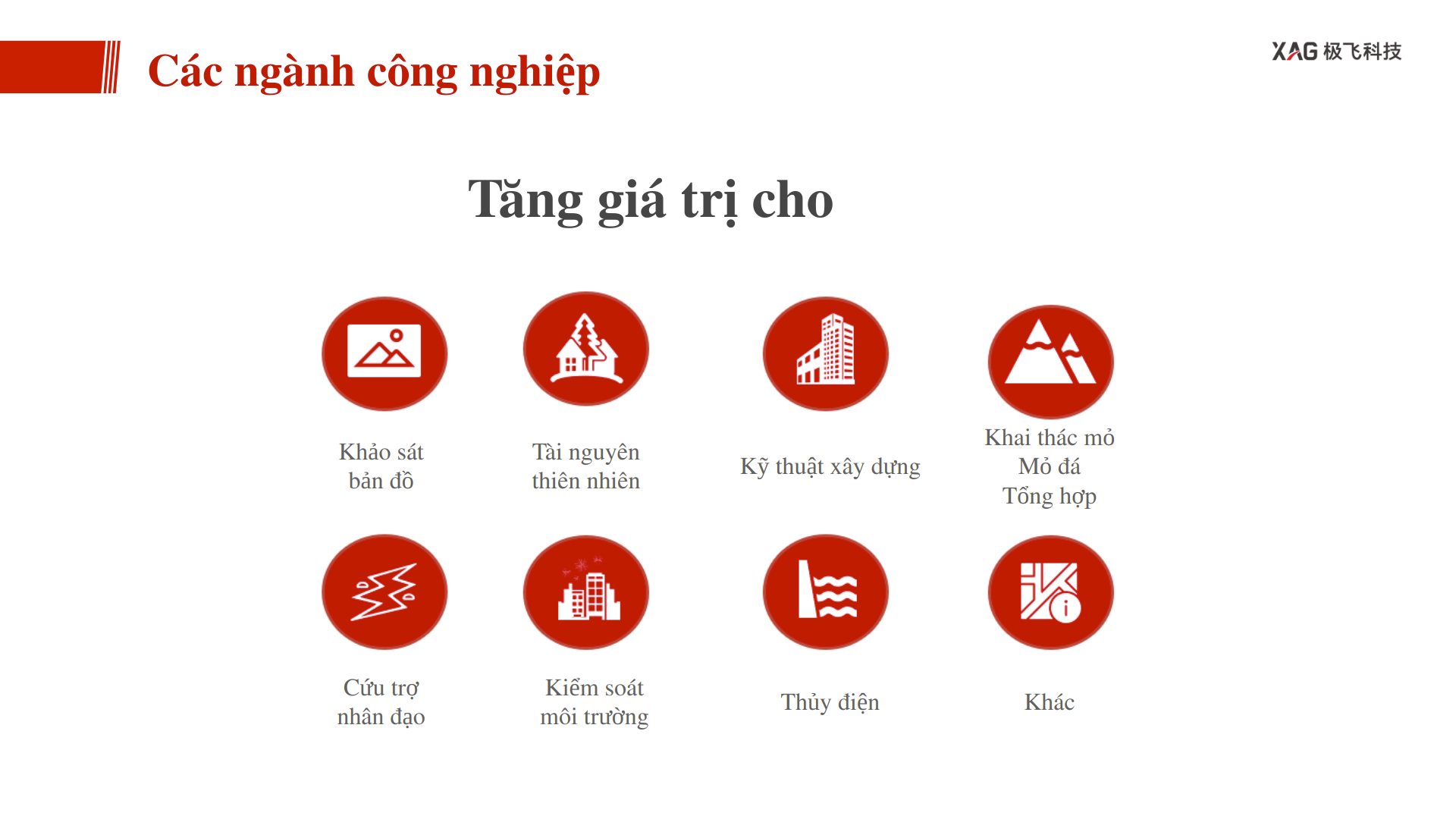 Các ngành công nghiệp

XAG 极飞科技

Tăng giá trị cho

Khảo sát bản đồ

Tài nguyên thiên nhiên

Kỹ thuật xây dựng

Khai thác mỏ
Mỏ đá
Tổng hợp

Cứu trợ nhân đạo

Kiểm soát môi trường

Thủy điện

Khác